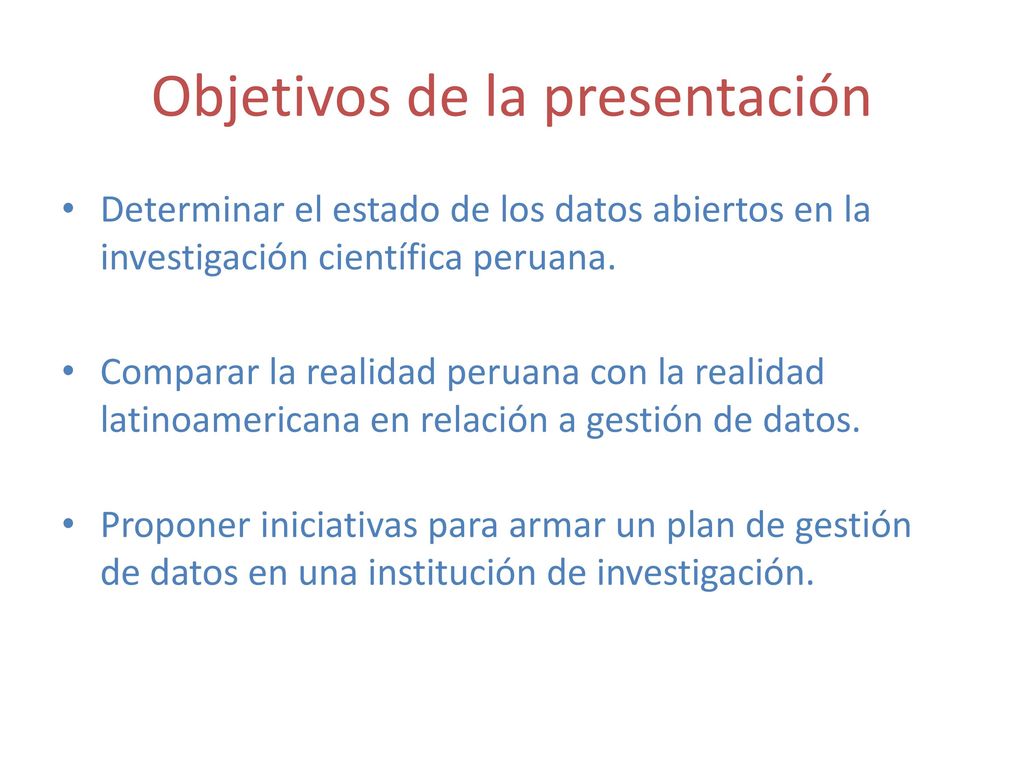 Objetivos de la presentación

• Determinar el estado de los datos abiertos en la investigación científica peruana.

• Comparar la realidad peruana con la realidad latinoamericana en relación a gestión de datos.

• Proponer iniciativas para armar un plan de gestión de datos en una institución de investigación.